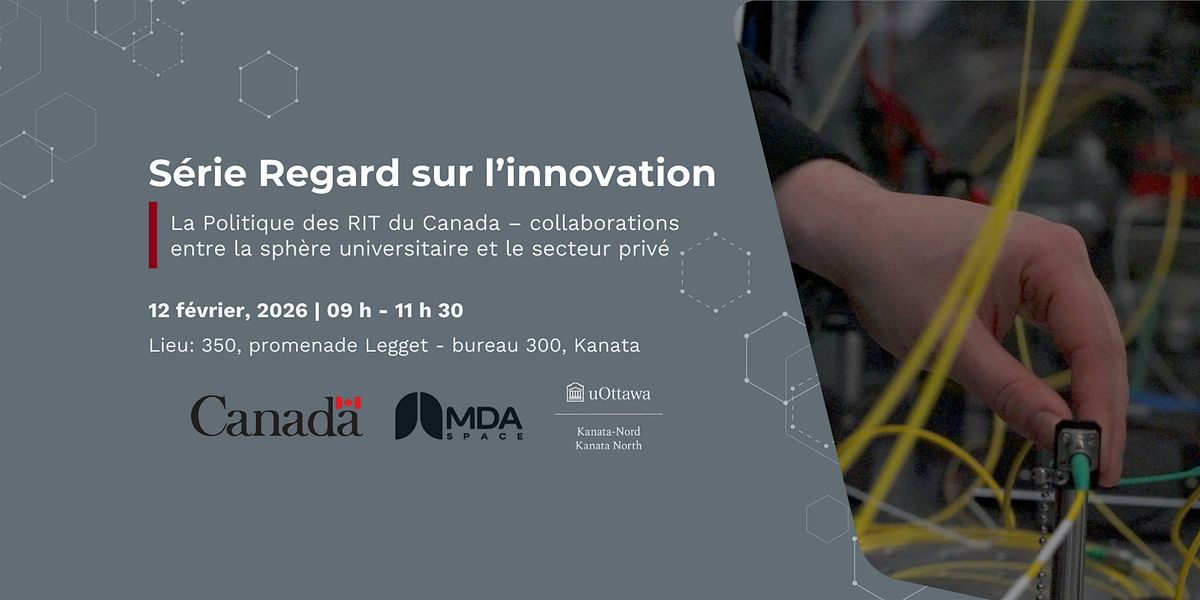 Série Regard sur l'innovation

La Politique des RIT du Canada – collaborations entre la sphère universitaire et le secteur privé

12 février, 2026 | 09 h - 11 h 30

Lieu: 350, promenade Legget - bureau 300, Kanata

Canada

MDA SPACE

uOttawa

Kanata-Nord
Kanata North